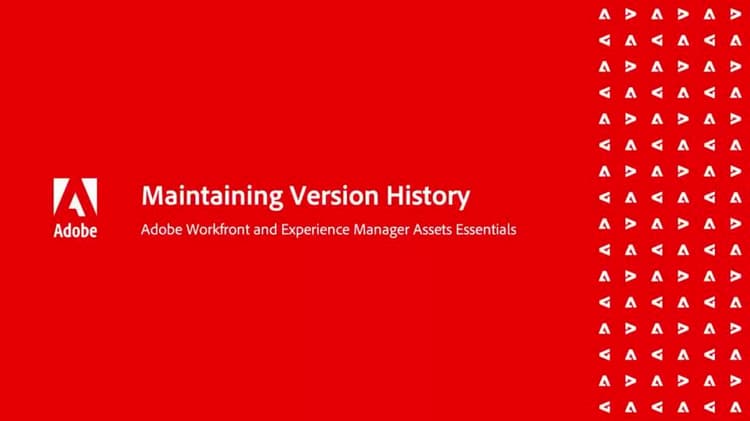 Adobe

Maintaining Version History

Adobe Workfront and Experience Manager Assets Essentials